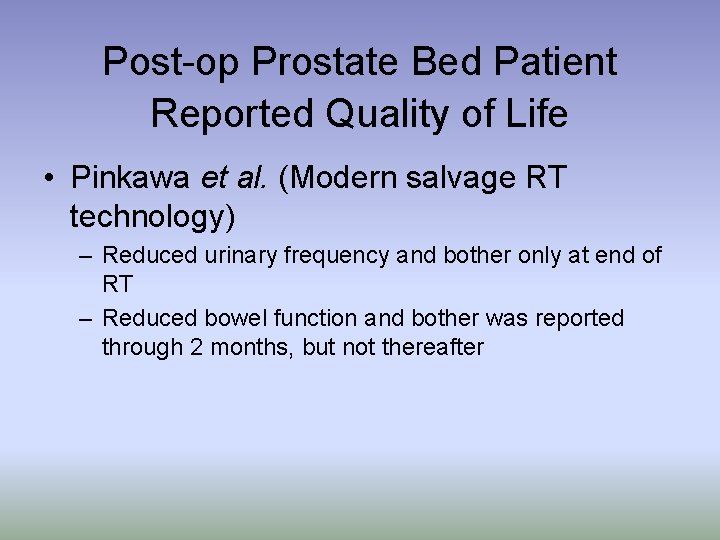 Post-op Prostate Bed Patient Reported Quality of Life

• Pinkawa et al. (Modern salvage RT technology)

– Reduced urinary frequency and bother only at end of RT

– Reduced bowel function and bother was reported through 2 months, but not thereafter